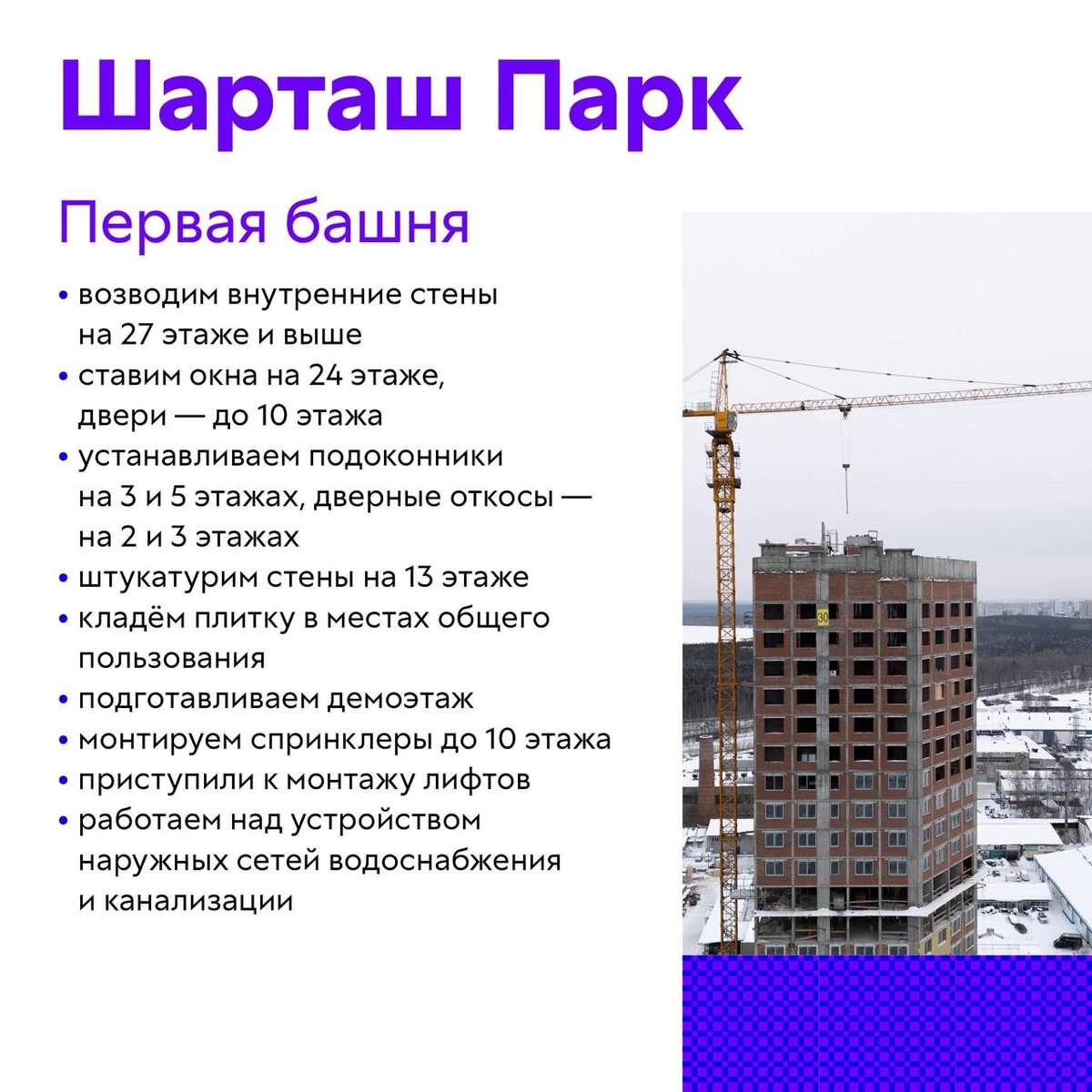 Шарташ Парк

Первая башня

• возводим внутренние стены на 27 этаже и выше
• ставим окна на 24 этаже, двери — до 10 этажа
• устанавливаем подоконники на 3 и 5 этажах, дверные откосы — на 2 и 3 этажах
• штукатурим стены на 13 этаже
• кладём плитку в местах общего пользования
• подготавливаем демоэтаж
• монтируем спринклеры до 10 этажа
• приступили к монтажу лифтов
• работаем над устройством наружных сетей водоснабжения и канализации

30